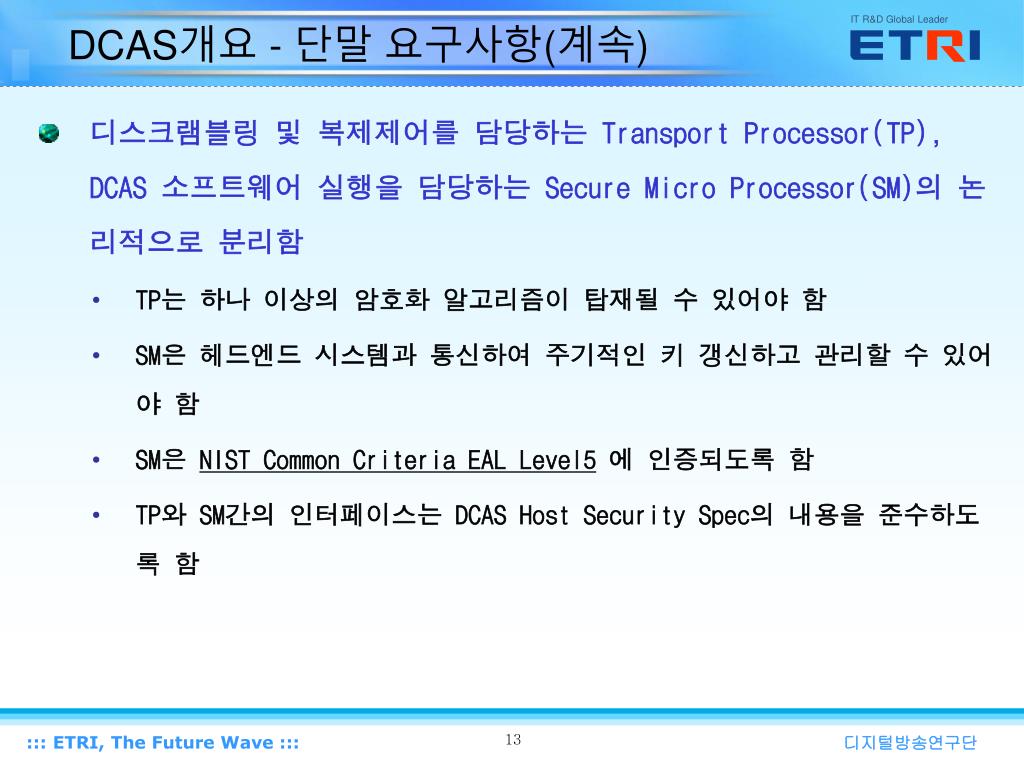 DCAS개요 - 단말 요구사항(계속)

IT R&D Global Leader
ETRI

디스크램블링 및 복제제어를 담당하는 Transport Processor(TP), DCAS 소프트웨어 실행을 담당하는 Secure Micro Processor(SM)의 논리적으로 분리함

• TP는 하나 이상의 암호화 알고리즘이 탑재될 수 있어야 함

• SM은 헤드엔드 시스템과 통신하여 주기적인 키 갱신하고 관리할 수 있어야 함

• SM은 NIST Common Criteria EAL Level5 에 인증되도록 함

• TP와 SM간의 인터페이스는 DCAS Host Security Spec의 내용을 준수하도록 함

::: ETRI, The Future Wave :::

13

디지털방송연구단